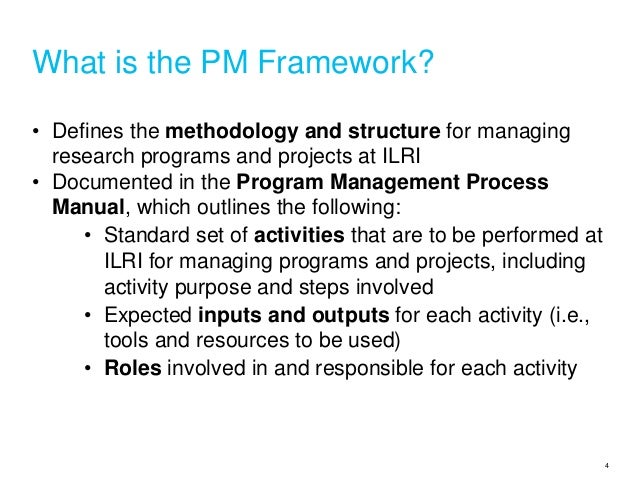 What is the PM Framework?

• Defines the methodology and structure for managing research programs and projects at ILRI
• Documented in the Program Management Process Manual, which outlines the following:
  • Standard set of activities that are to be performed at ILRI for managing programs and projects, including activity purpose and steps involved
  • Expected inputs and outputs for each activity (i.e., tools and resources to be used)
  • Roles involved in and responsible for each activity

4